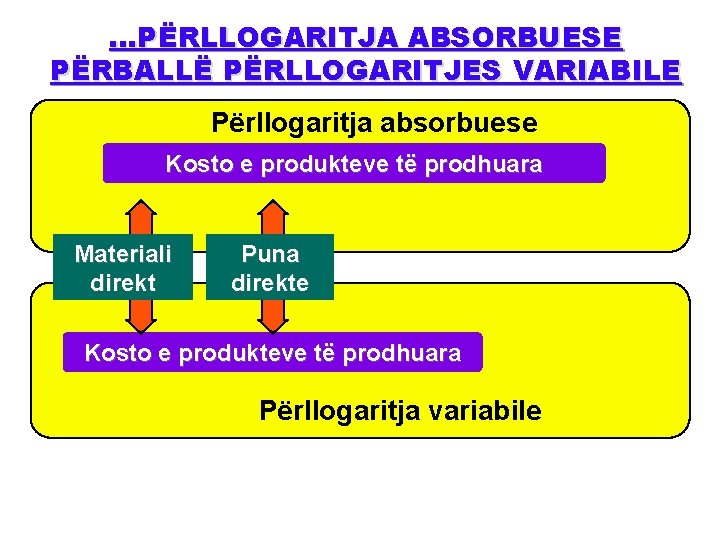 ...PËRLLOGARITJA ABSORBUESE PËRBALLË PËRLLOGARITJES VARIABILE

Përllogaritja absorbuese

Kosto e produkteve të prodhuara

Materiali direkt

Puna direkte

Kosto e produkteve të prodhuara

Përllogaritja variabile